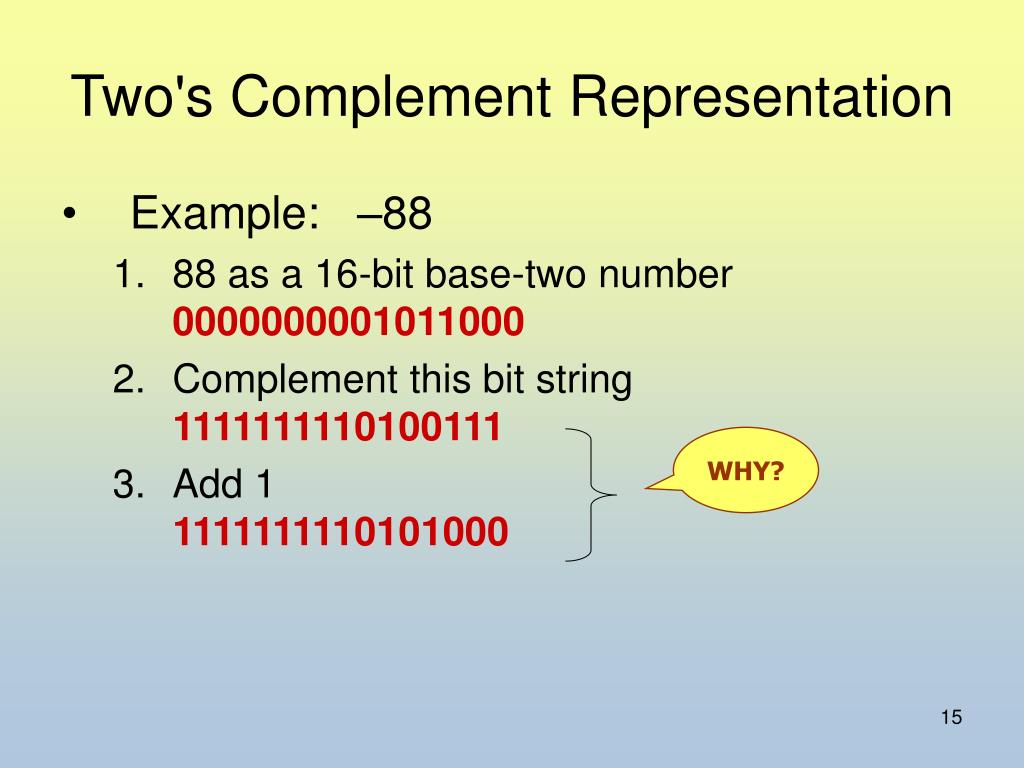 Two's Complement Representation

• Example: –88

1. 88 as a 16-bit base-two number
0000000001011000

2. Complement this bit string
1111111110100111

3. Add 1
1111111110101000

WHY?

15